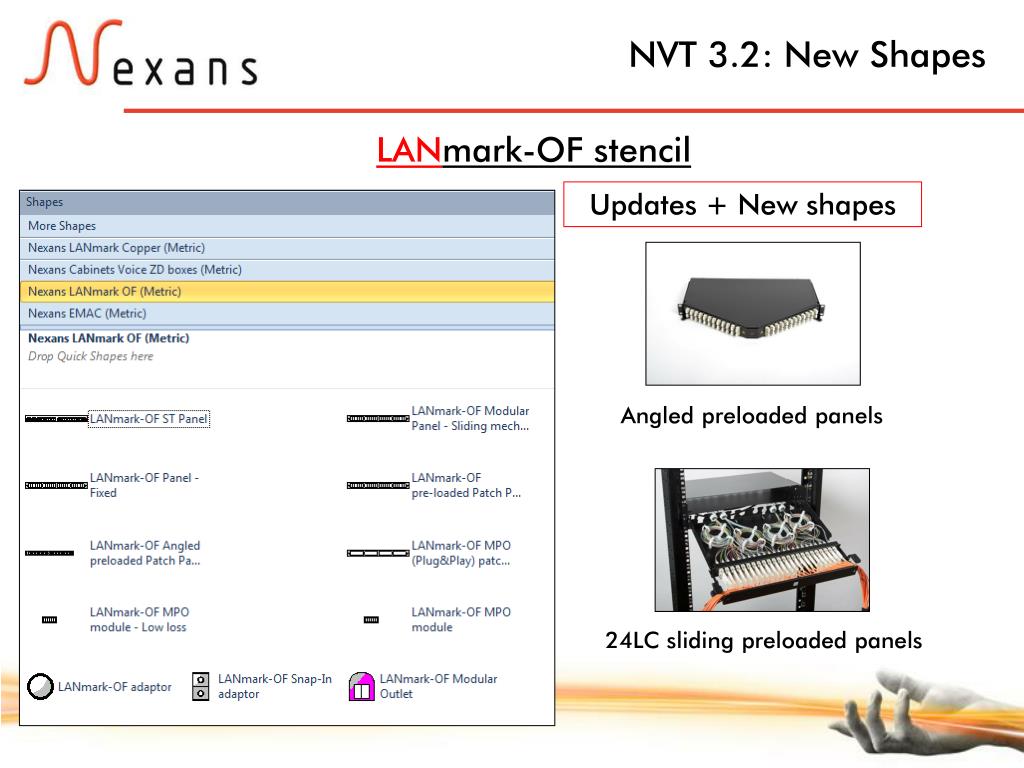 Nexans

NVT 3.2: New Shapes

LANmark-OF stencil

Shapes

More Shapes

Nexans LANmark Copper (Metric)

Nexans Cabinets Voice ZD boxes (Metric)

Nexans LANmark OF (Metric)

Nexans EMAC (Metric)

Nexans LANmark OF (Metric)

Drop Quick Shapes here

LANmark-OF ST Panel

LANmark-OF Modular Panel - Sliding mech...

LANmark-OF Panel - Fixed

LANmark-OF pre-loaded Patch P...

LANmark-OF Angled preloaded Patch Pa...

LANmark-OF MPO (Plug&Play) patc...

LANmark-OF MPO module - Low loss

LANmark-OF MPO module

LANmark-OF adaptor

LANmark-OF Snap-In adaptor

LANmark-OF Modular Outlet

Updates + New shapes

Angled preloaded panels

24LC sliding preloaded panels